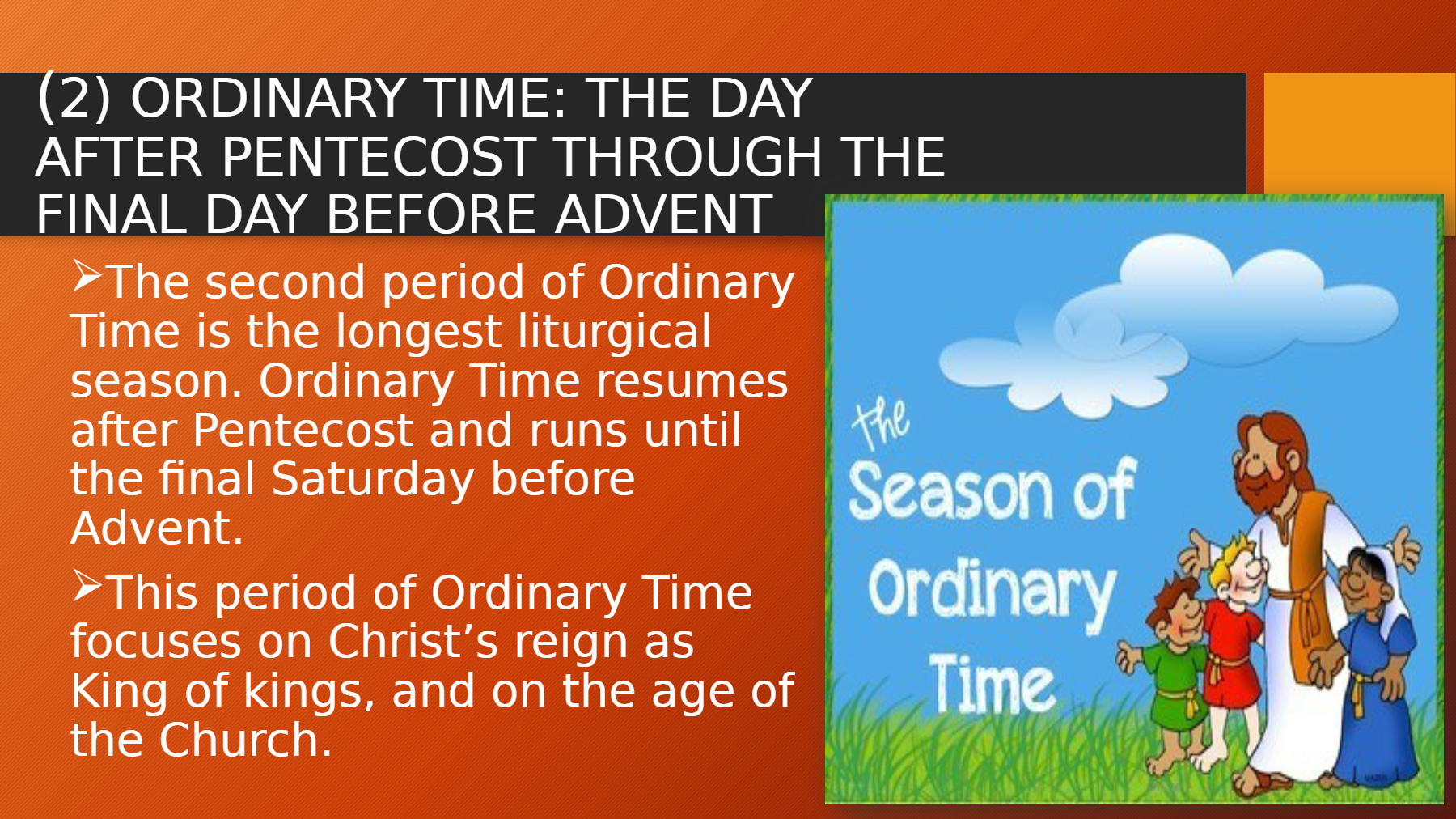 (2) ORDINARY TIME: THE DAY AFTER PENTECOST THROUGH THE FINAL DAY BEFORE ADVENT

➢The second period of Ordinary Time is the longest liturgical season. Ordinary Time resumes after Pentecost and runs until the final Saturday before Advent.

➢This period of Ordinary Time focuses on Christ's reign as King of kings, and on the age of the Church.

the
Season of
Ordinary
Time